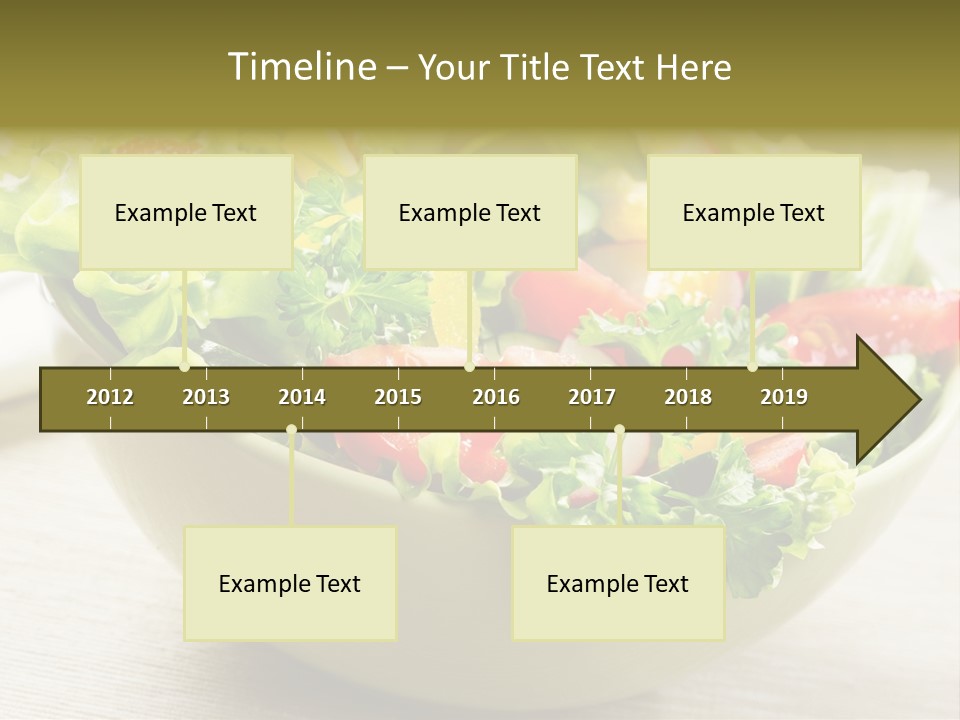 Timeline – Your Title Text Here

Example Text

Example Text

Example Text

2012 2013 2014 2015 2016 2017 2018 2019

Example Text

Example Text